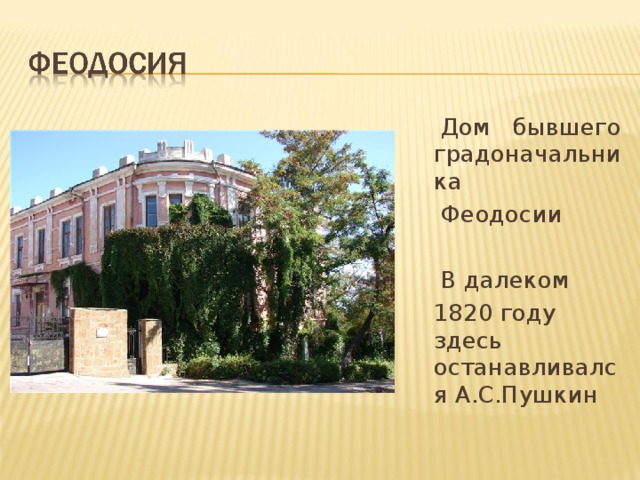 ФЕОДОСИЯ

Дом бывшего градоначальника

Феодосии

В далеком 1820 году здесь останавливался А.С.Пушкин